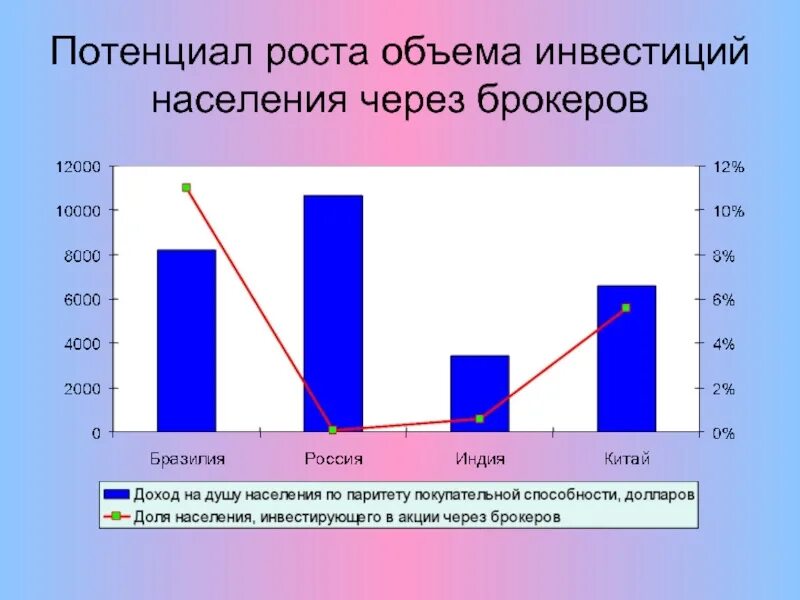 Потенциал роста объема инвестиций населения через брокеров

12000
10000
8000
6000
4000
2000
0

12%
10%
8%
6%
4%
2%
0%

Бразилия
Россия
Индия
Китай

Доход на душу населения по паритету покупательной способности, долларов
Доля населения, инвестирующего в акции через брокеров